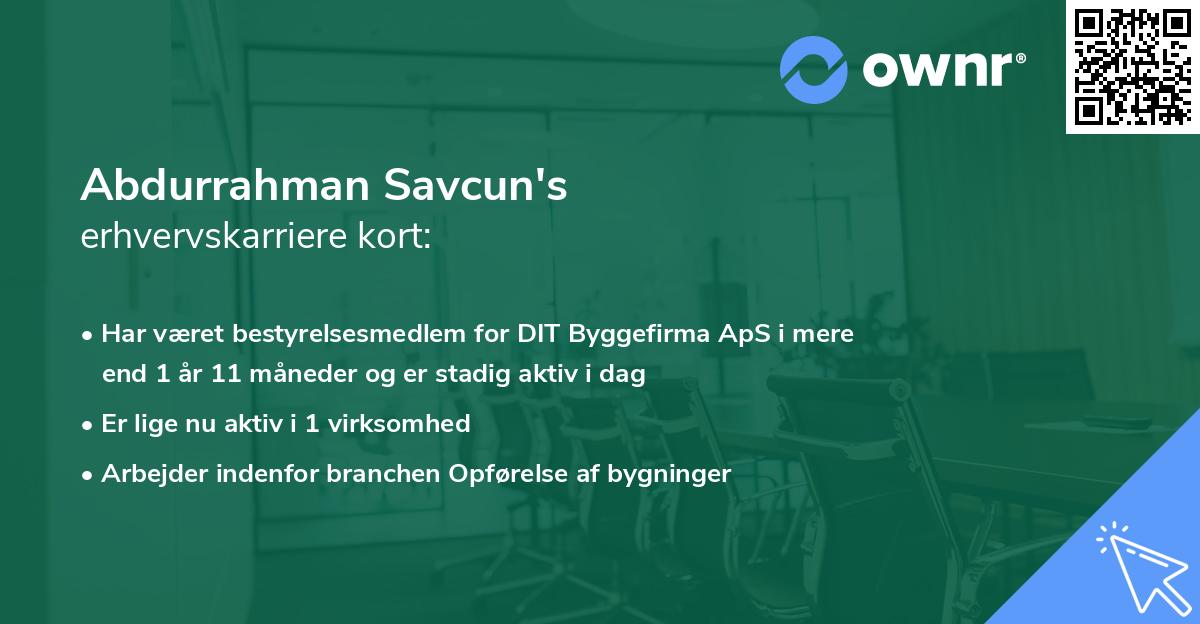 ownr®

Abdurrahman Savcun's
erhvervskarriere kort:

• Har været bestyrelsesmedlem for DIT Byggefirma ApS i mere end 1 år 11 måneder og er stadig aktiv i dag
• Er lige nu aktiv i 1 virksomhed
• Arbejder indenfor branchen Opførelse af bygninger